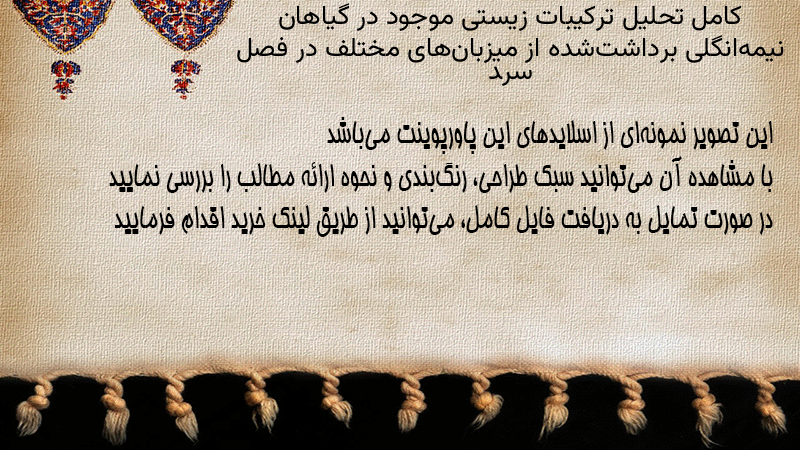 کامل تحلیل ترکیبات زیستی موجود در گیاهان نیمه‌انگلی برداشت‌شده از میزبان‌های مختلف در فصل سرد

این تصویر نمونه‌ای از اسلایدهای این پاورپوینت می‌باشد
با مشاهده آن می‌توانید سبک طراحی، رنگ‌بندی و نحوه ارائه مطالب را بررسی نمایید
در صورت تمایل به دریافت فایل کامل، می‌توانید از طریق لینک خرید اقدام فرمایید